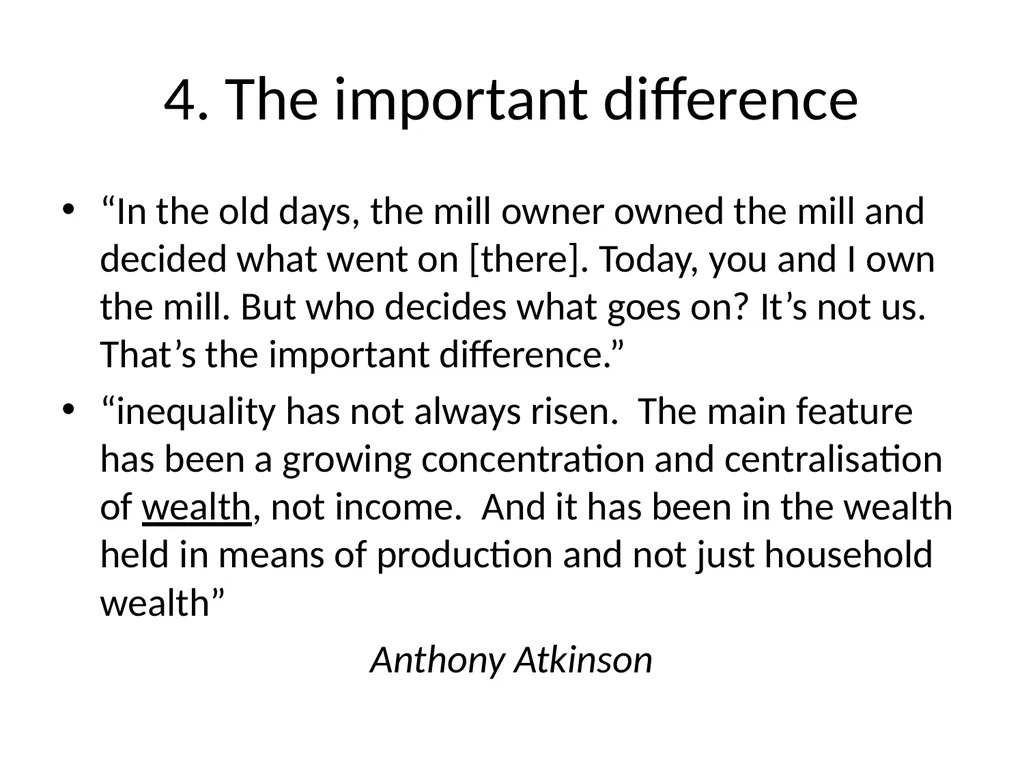 4. The important difference

• “In the old days, the mill owner owned the mill and decided what went on [there]. Today, you and I own the mill. But who decides what goes on? It’s not us. That’s the important difference.”

• “inequality has not always risen. The main feature has been a growing concentration and centralisation of wealth, not income. And it has been in the wealth held in means of production and not just household wealth”

Anthony Atkinson